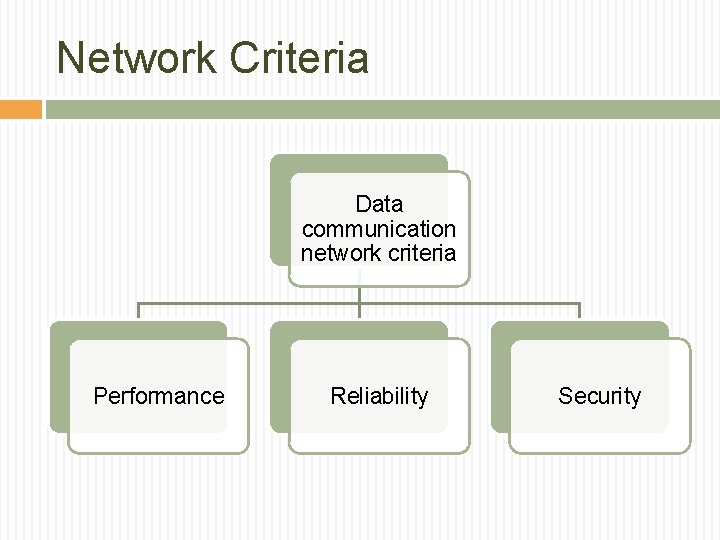 Network Criteria

Data communication network criteria

Performance

Reliability

Security